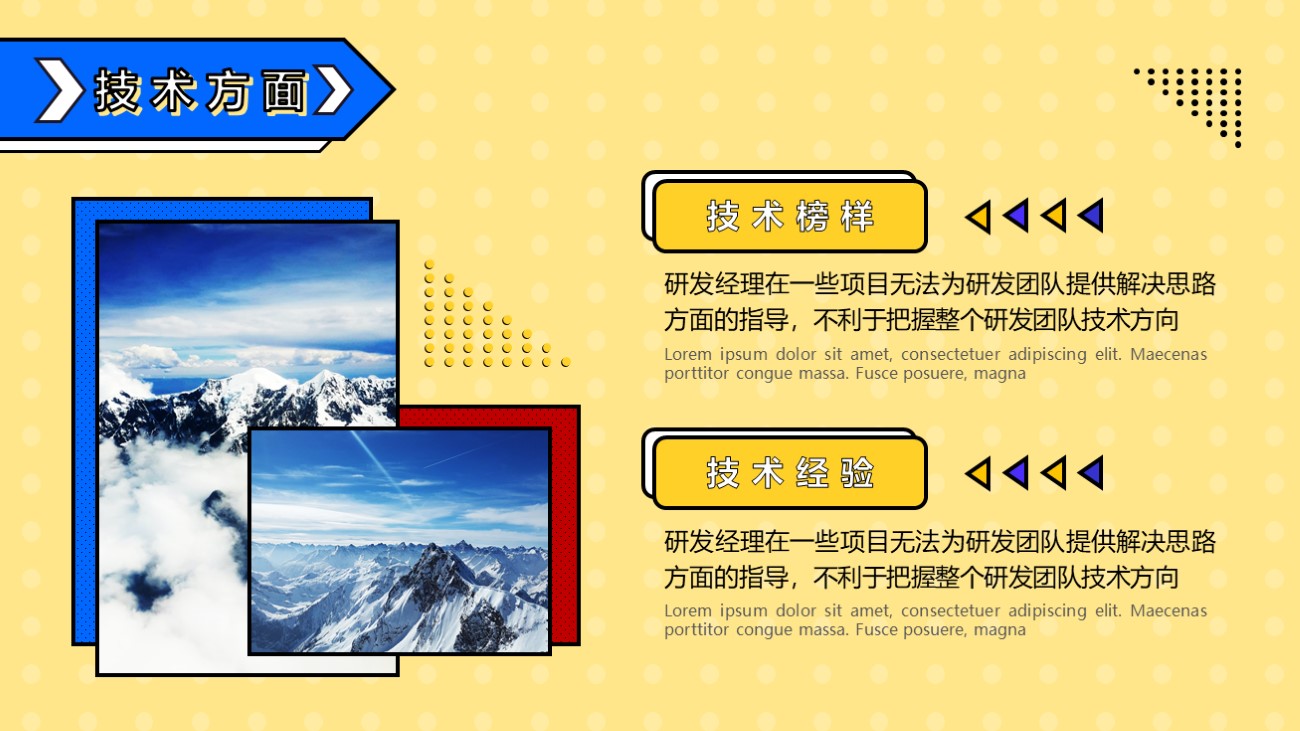 技术方面

技术榜样

研发经理在一些项目无法为研发团队提供解决思路方面的指导，不利于把握整个研发团队技术方向

Lorem ipsum dolor sit amet, consectetuer adipiscing elit. Maecenas porttitor congue massa. Fusce posuere, magna

技术经验

研发经理在一些项目无法为研发团队提供解决思路方面的指导，不利于把握整个研发团队技术方向

Lorem ipsum dolor sit amet, consectetuer adipiscing elit. Maecenas porttitor congue massa. Fusce posuere, magna